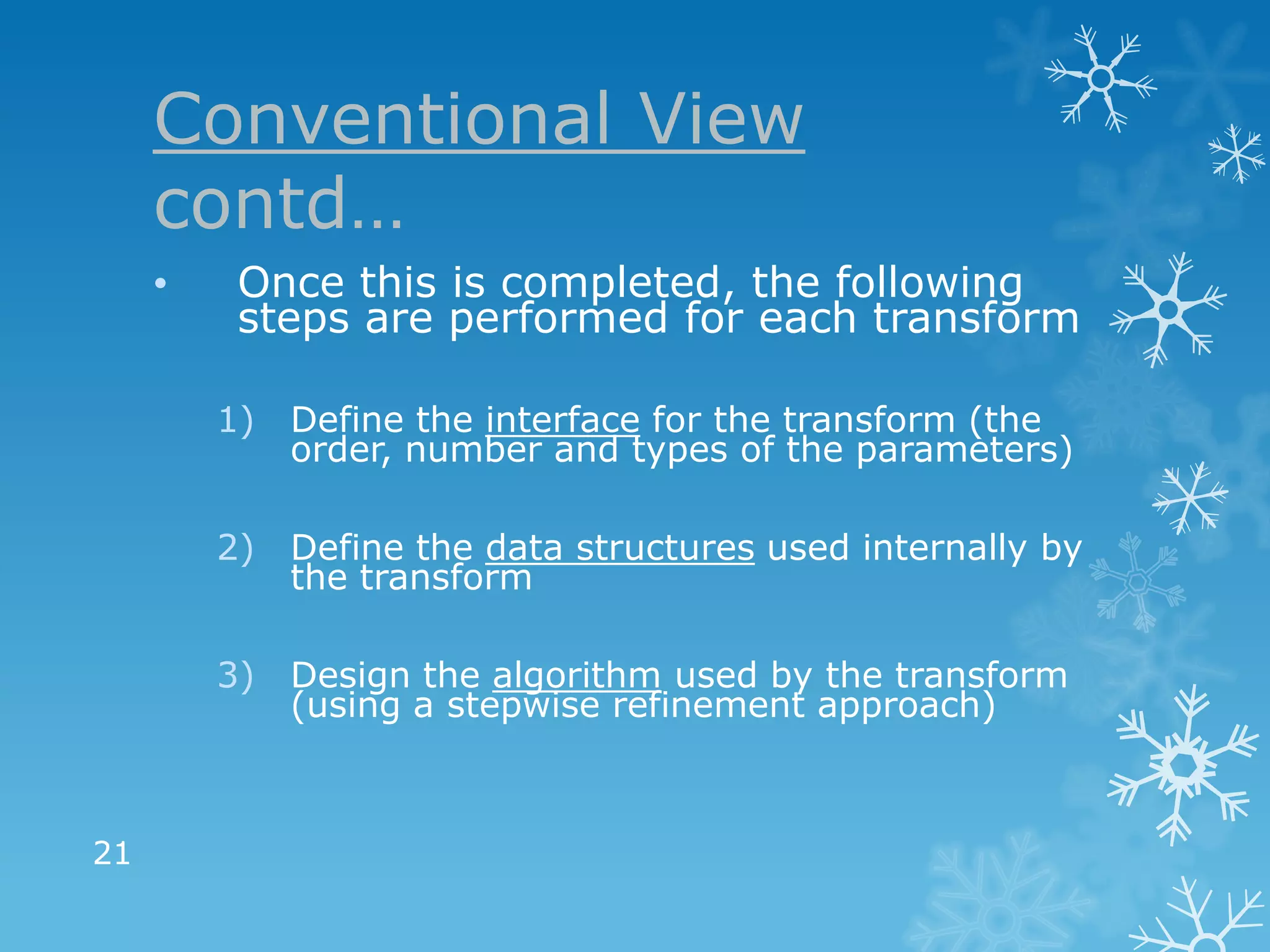 Conventional View contd…

• Once this is completed, the following steps are performed for each transform

1) Define the interface for the transform (the order, number and types of the parameters)

2) Define the data structures used internally by the transform

3) Design the algorithm used by the transform (using a stepwise refinement approach)

21